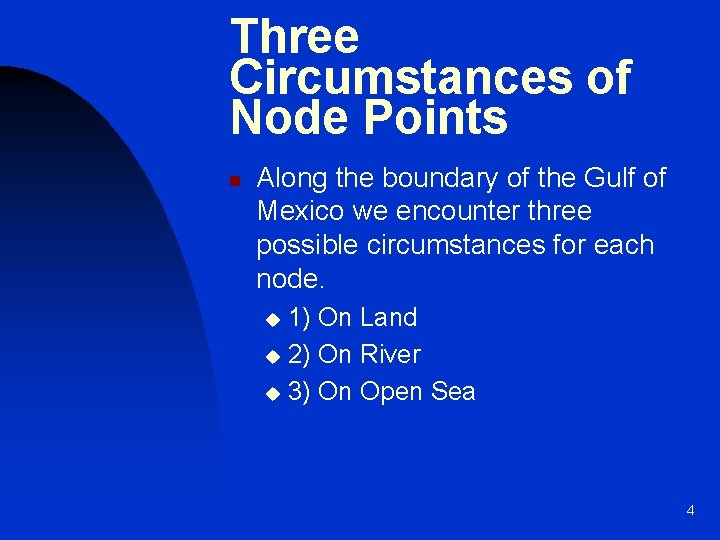 Three Circumstances of Node Points

Along the boundary of the Gulf of Mexico we encounter three possible circumstances for each node.

1) On Land
2) On River
3) On Open Sea

4